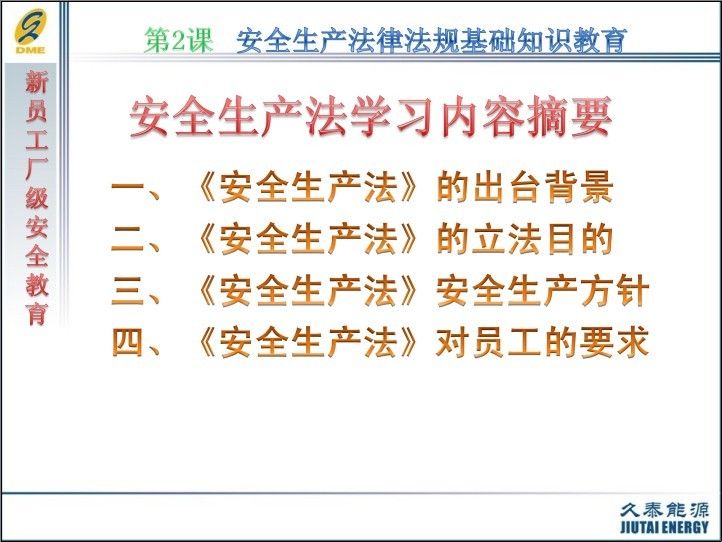 DME

第2课 安全生产法律法规基础知识教育

新员工厂级安全教育

安全生产法学习内容摘要

一、《安全生产法》的出台背景
二、《安全生产法》的立法目的
三、《安全生产法》安全生产方针
四、《安全生产法》对员工的要求

久泰能源
JIUTAI ENERGY